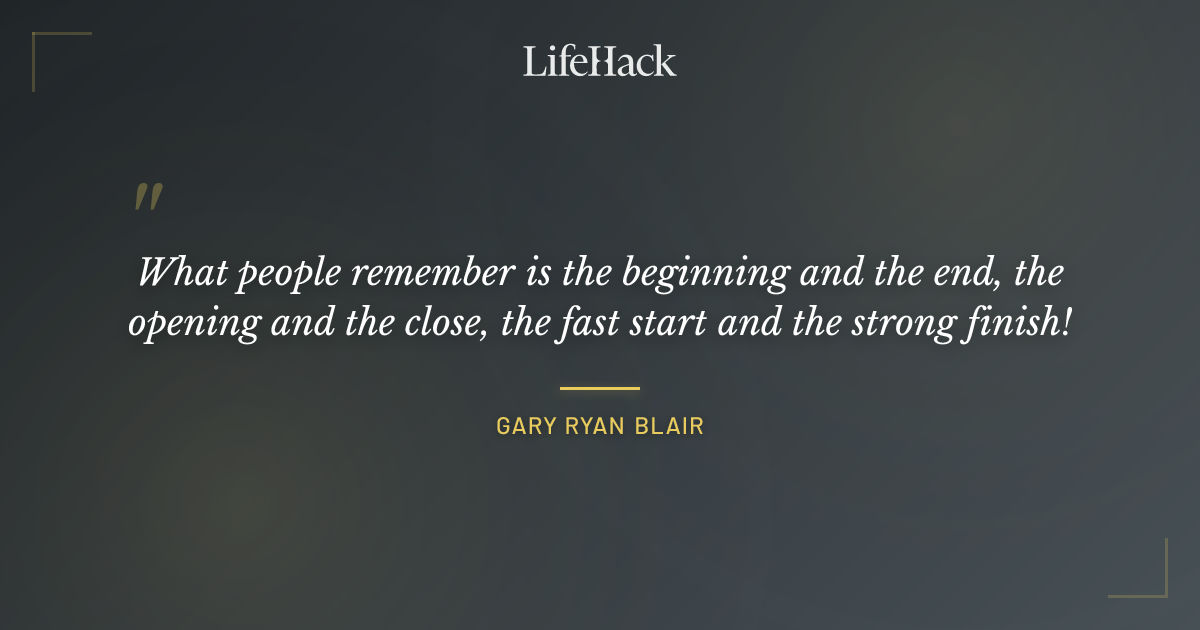 LifeHack

"

What people remember is the beginning and the end, the opening and the close, the fast start and the strong finish!

GARY RYAN BLAIR